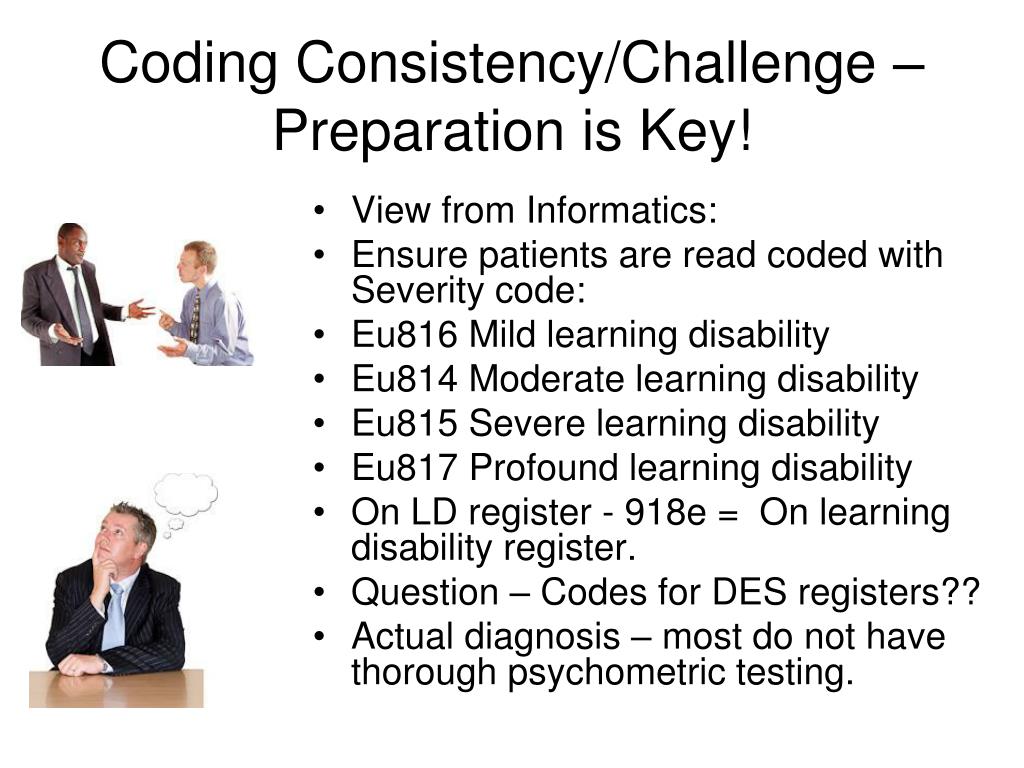 Coding Consistency/Challenge – Preparation is Key!

• View from Informatics:
• Ensure patients are read coded with Severity code:
• Eu816 Mild learning disability
• Eu814 Moderate learning disability
• Eu815 Severe learning disability
• Eu817 Profound learning disability
• On LD register - 918e = On learning disability register.
• Question – Codes for DES registers??
• Actual diagnosis – most do not have thorough psychometric testing.